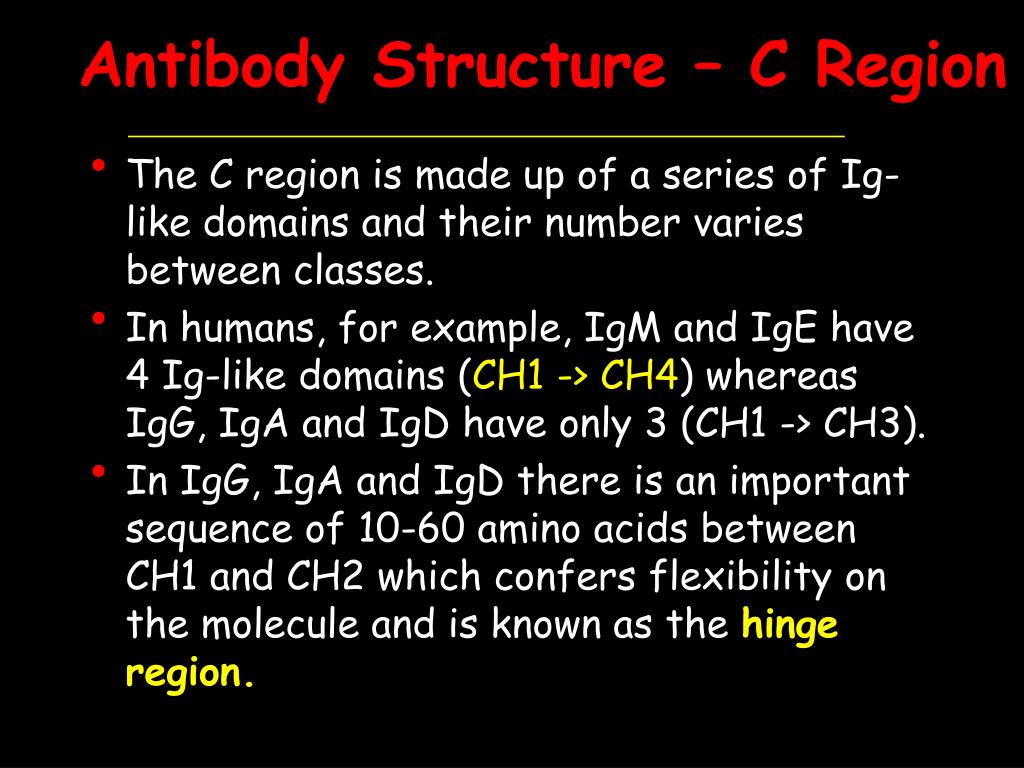 Antibody Structure – C Region

• The C region is made up of a series of Ig-like domains and their number varies between classes.

• In humans, for example, IgM and IgE have 4 Ig-like domains (CH1 -> CH4) whereas IgG, IgA and IgD have only 3 (CH1 -> CH3).

• In IgG, IgA and IgD there is an important sequence of 10-60 amino acids between CH1 and CH2 which confers flexibility on the molecule and is known as the hinge region.